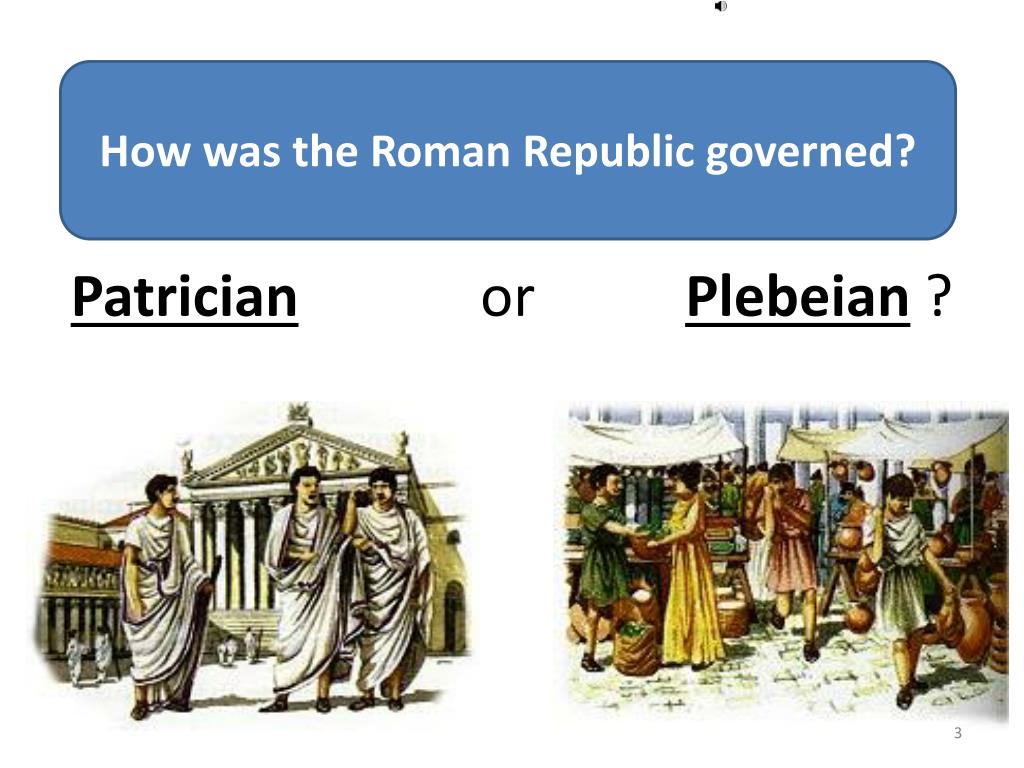 How was the Roman Republic governed?

Patrician or Plebeian ?

3